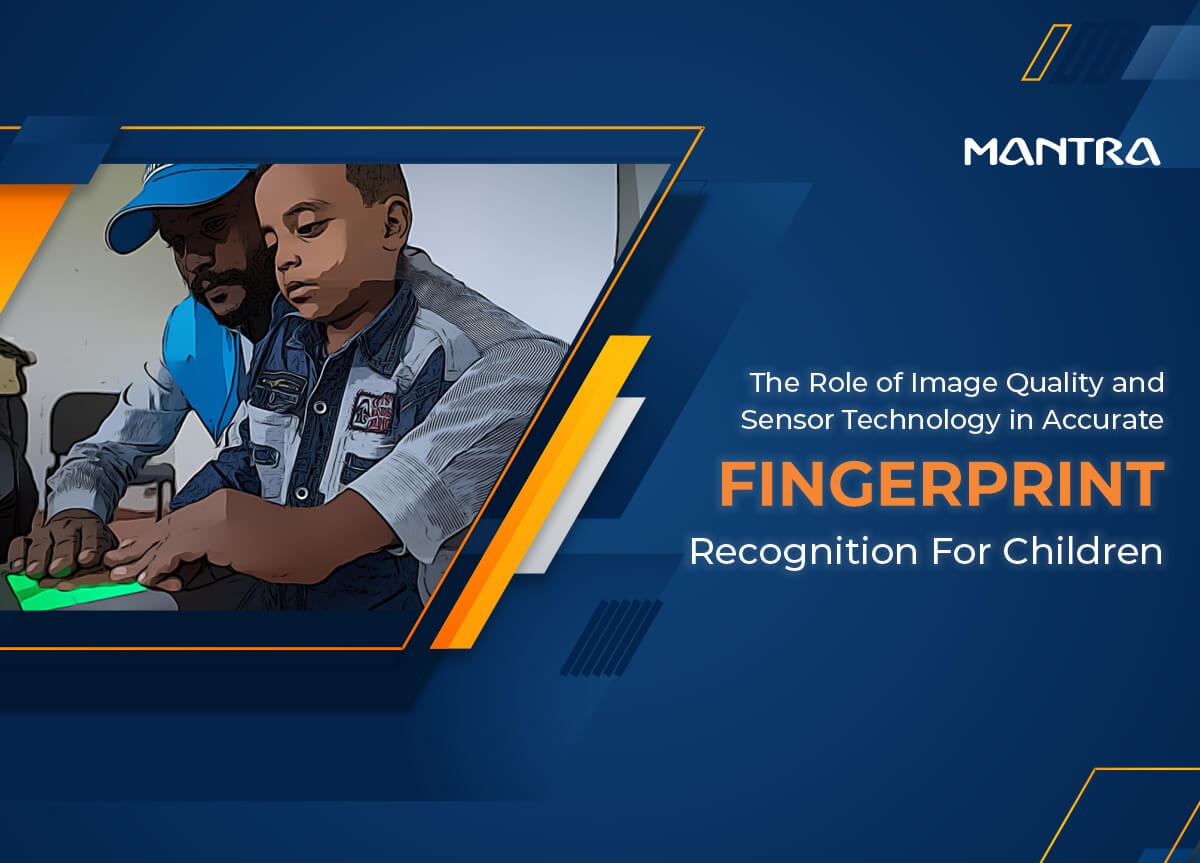 MANTRA

The Role of Image Quality and Sensor Technology in Accurate

FINGERPRINT

Recognition For Children